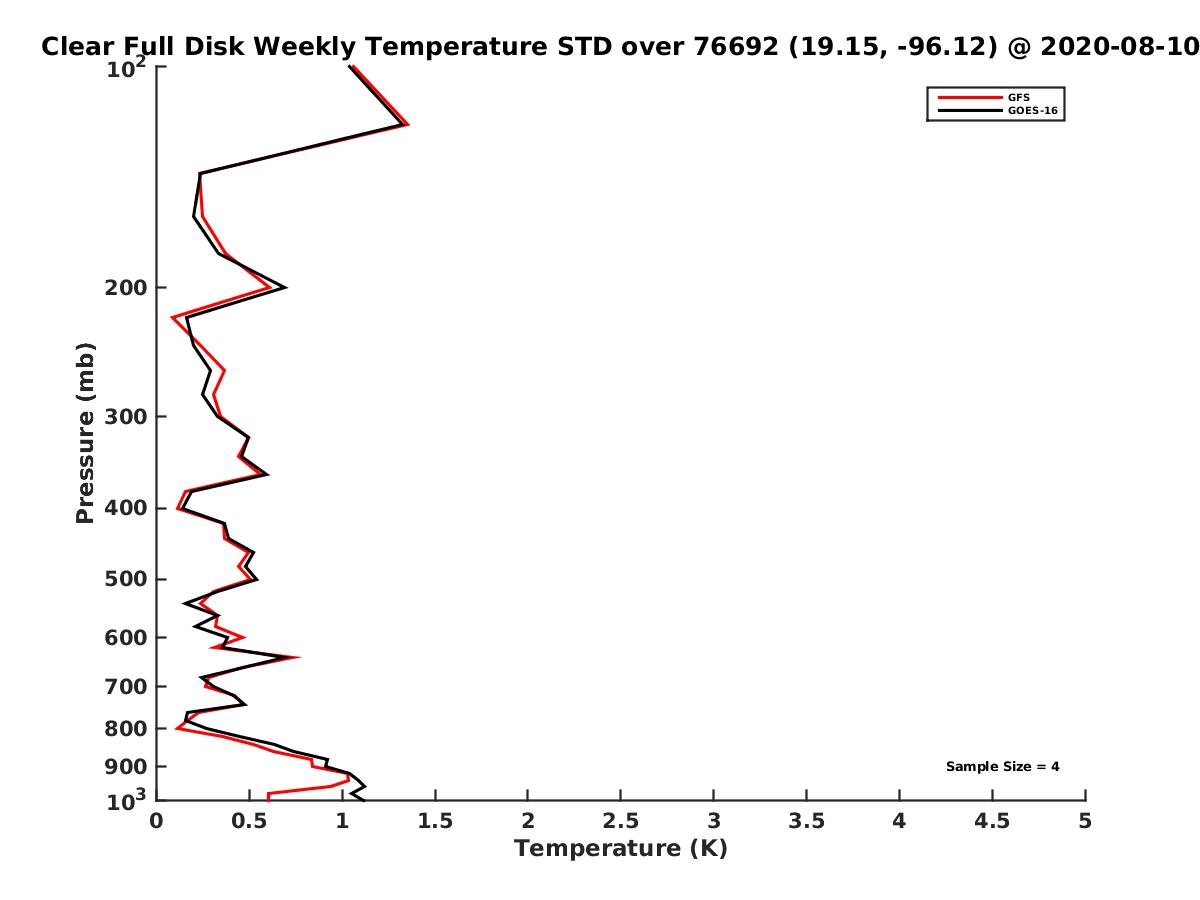 Clear Full Disk Weekly Temperature STD over 76692 (19.15, -96.12) @ 2020-08-10

GFS
GOES-16

Pressure (mb)

$10^2$
200
300
400
500
600
700
800
900
$10^3$

Sample Size = 4

0
0.5
1
1.5
2
2.5
3
3.5
4
4.5
5

Temperature (K)